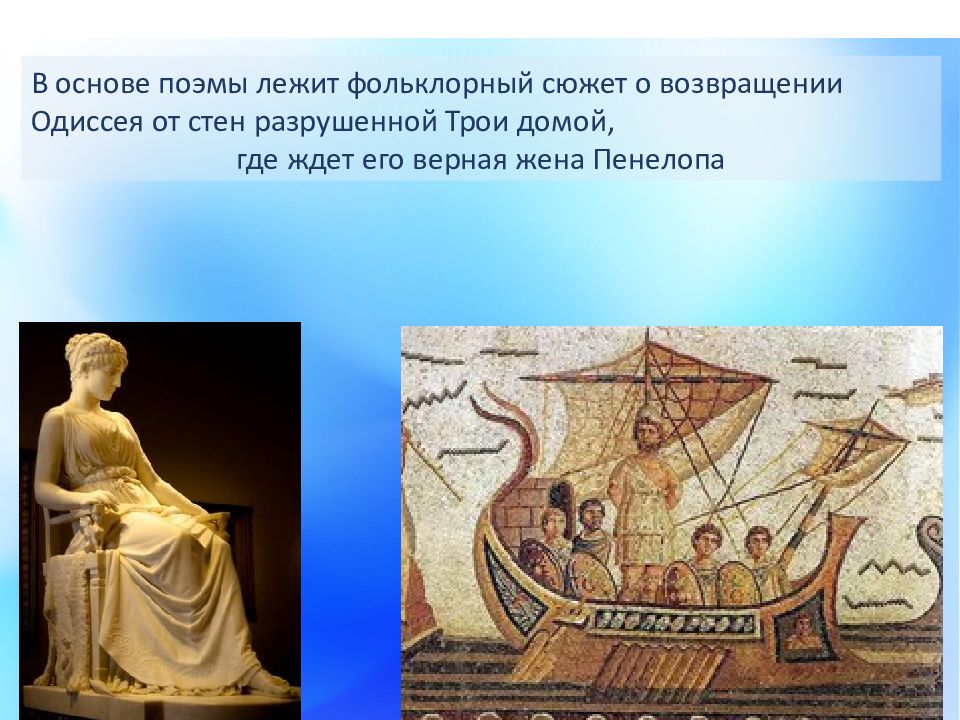 В основе поэмы лежит фольклорный сюжет о возвращении Одиссея от стен разрушенной Трои домой,
где ждет его верная жена Пенелопа